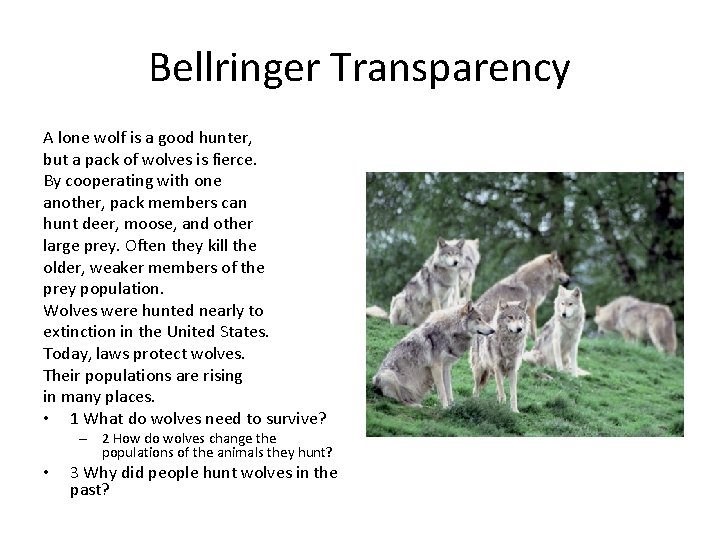 Bellringer Transparency

A lone wolf is a good hunter, but a pack of wolves is fierce. By cooperating with one another, pack members can hunt deer, moose, and other large prey. Often they kill the older, weaker members of the prey population.
Wolves were hunted nearly to extinction in the United States. Today, laws protect wolves. Their populations are rising in many places.

• 1 What do wolves need to survive?
  – 2 How do wolves change the populations of the animals they hunt?
• 3 Why did people hunt wolves in the past?